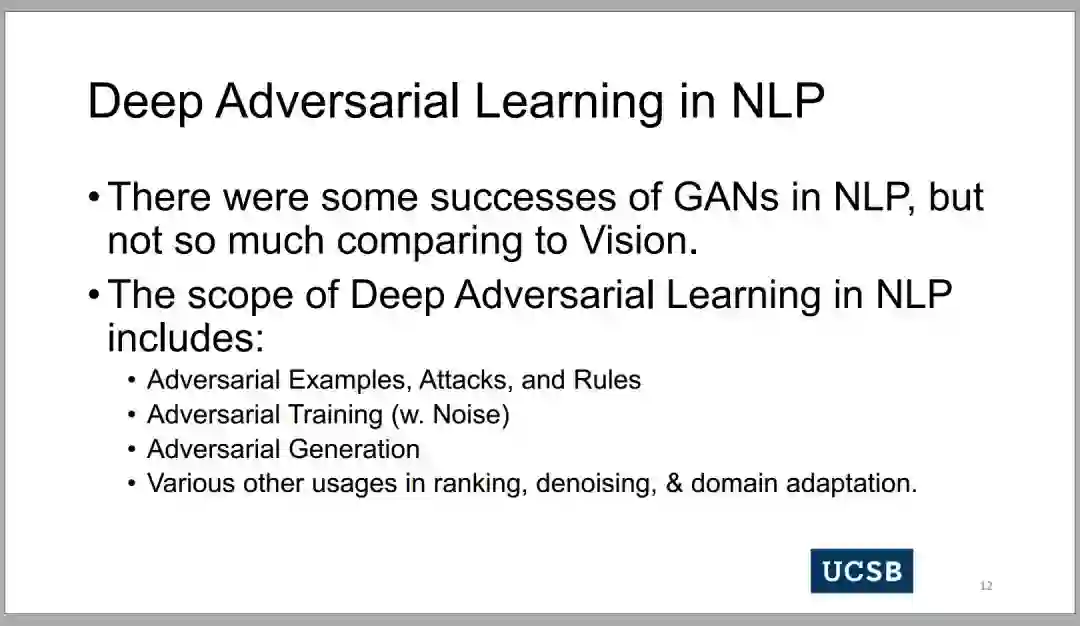 Deep Adversarial Learning in NLP

• There were some successes of GANs in NLP, but not so much comparing to Vision.

• The scope of Deep Adversarial Learning in NLP includes:
  • Adversarial Examples, Attacks, and Rules
  • Adversarial Training (w. Noise)
  • Adversarial Generation
  • Various other usages in ranking, denoising, & domain adaptation.

UCSB

12